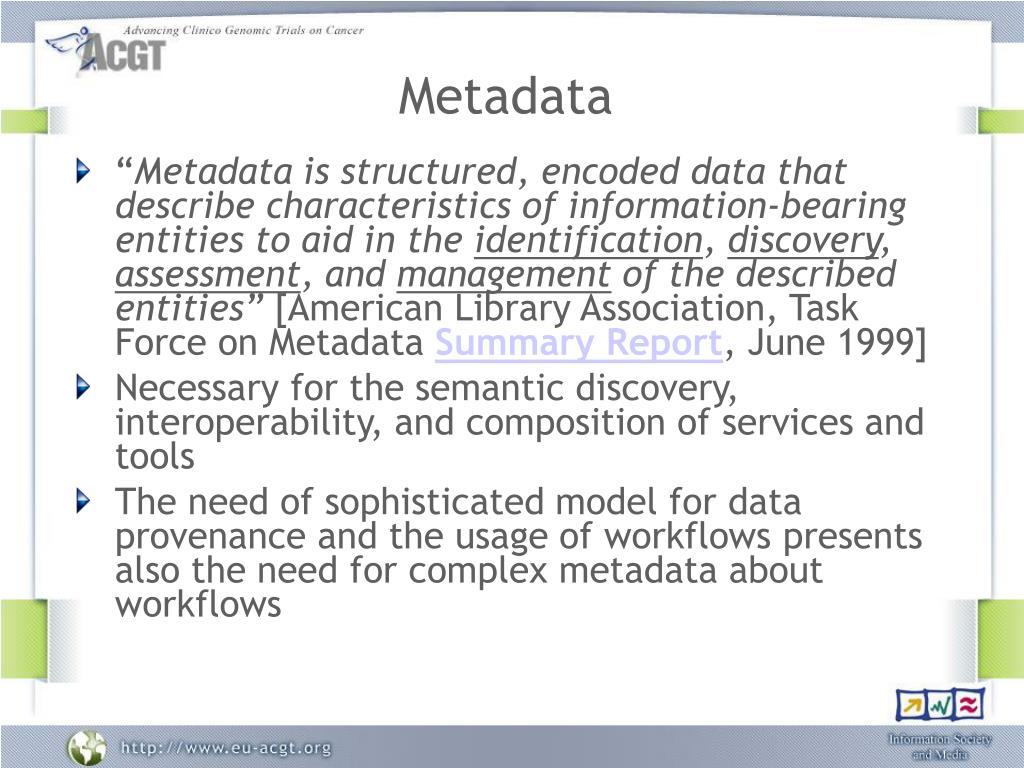 Advancing Clinico Genomic Trials on Cancer
ACGT

Metadata

“Metadata is structured, encoded data that describe characteristics of information-bearing entities to aid in the identification, discovery, assessment, and management of the described entities” [American Library Association, Task Force on Metadata Summary Report, June 1999]

Necessary for the semantic discovery, interoperability, and composition of services and tools

The need of sophisticated model for data provenance and the usage of workflows presents also the need for complex metadata about workflows

http://www.eu-acgt.org

Information Society and Media